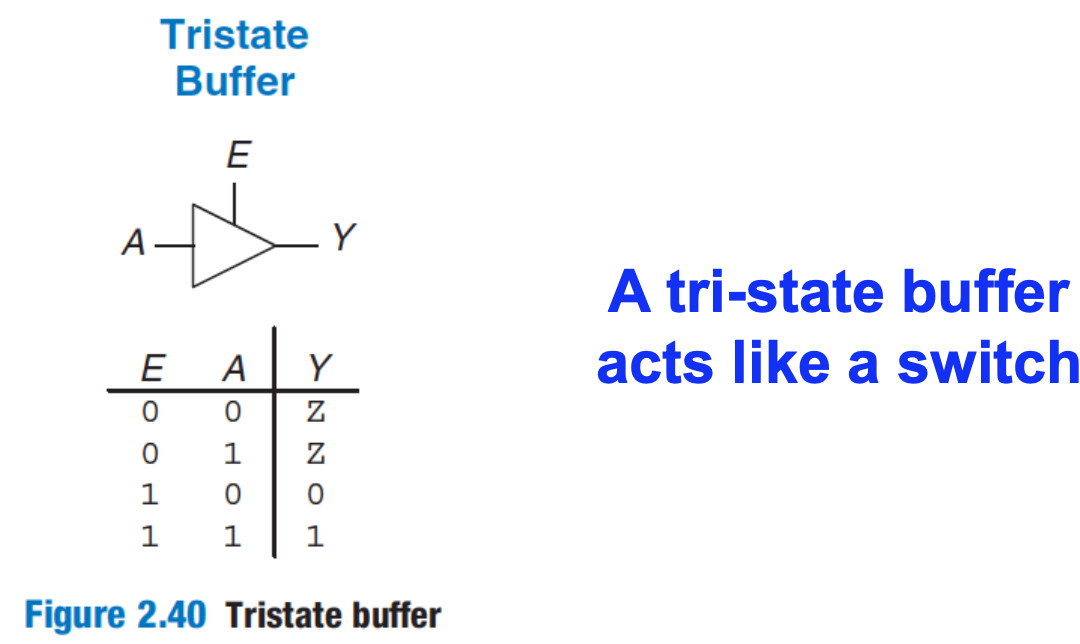 Tristate Buffer

E

A

Y

| E | A | Y |
|---|---|---|
| 0 | 0 | Z |
| 0 | 1 | Z |
| 1 | 0 | 0 |
| 1 | 1 | 1 |

Figure 2.40 Tristate buffer

A tri-state buffer acts like a switch